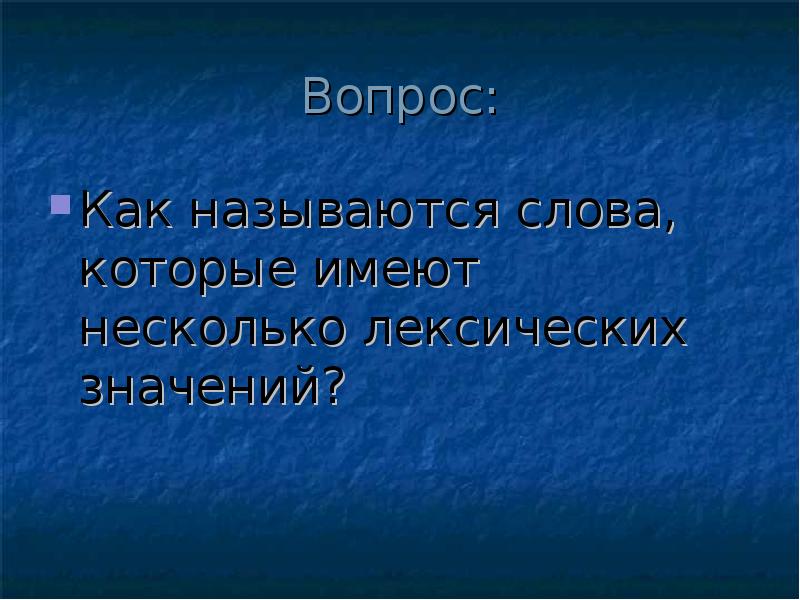 Вопрос:

Как называются слова, которые имеют несколько лексических значений?